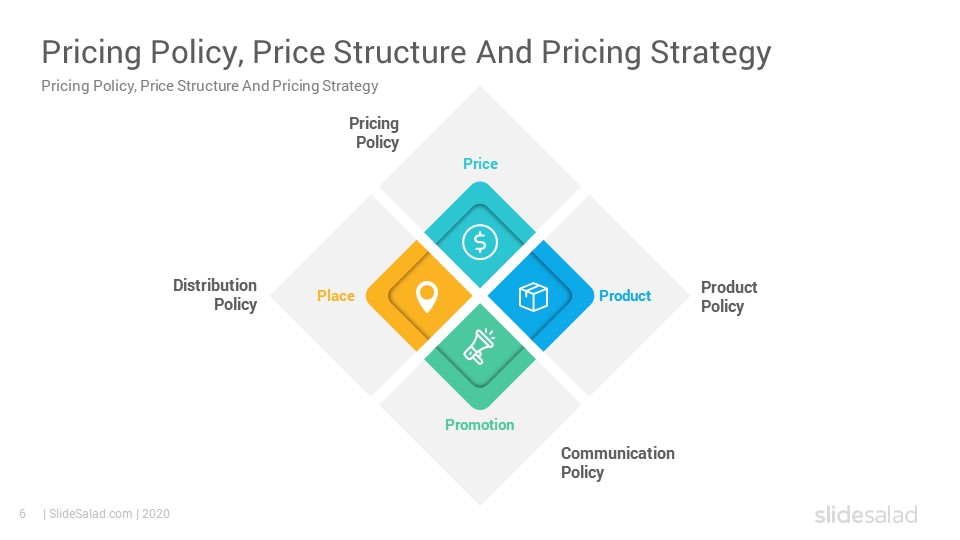 Pricing Policy, Price Structure And Pricing Strategy
Pricing Policy, Price Structure And Pricing Strategy

Pricing Policy

Price

Distribution Policy

Place

Product

Product Policy

Promotion

Communication Policy

6 | SlideSalad.com | 2020

slidesalad